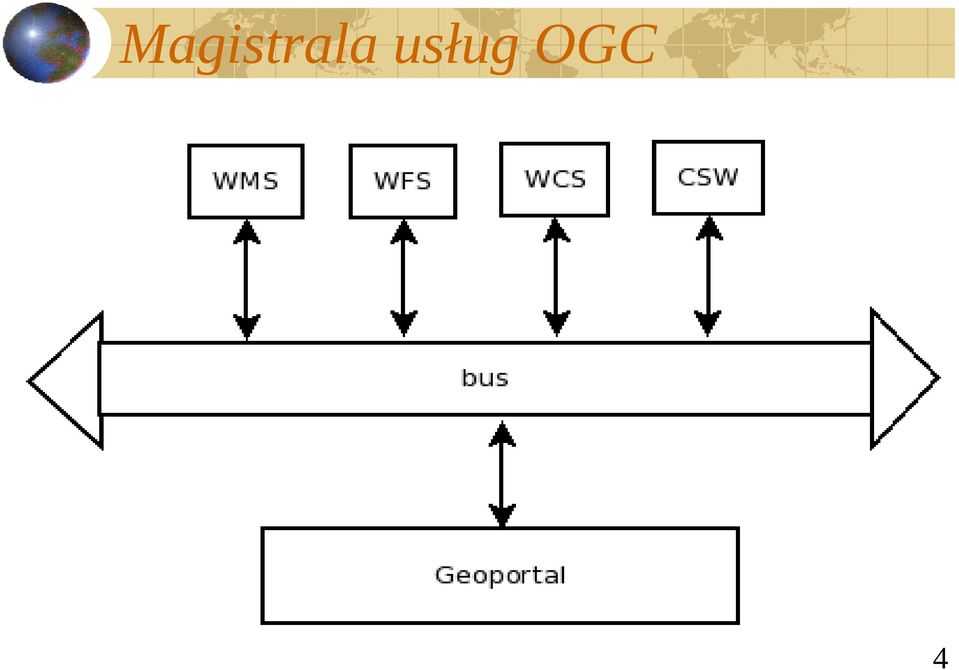 Magistrala usług OGC

WMS

WFS

WCS

CSW

bus

Geoportal

4